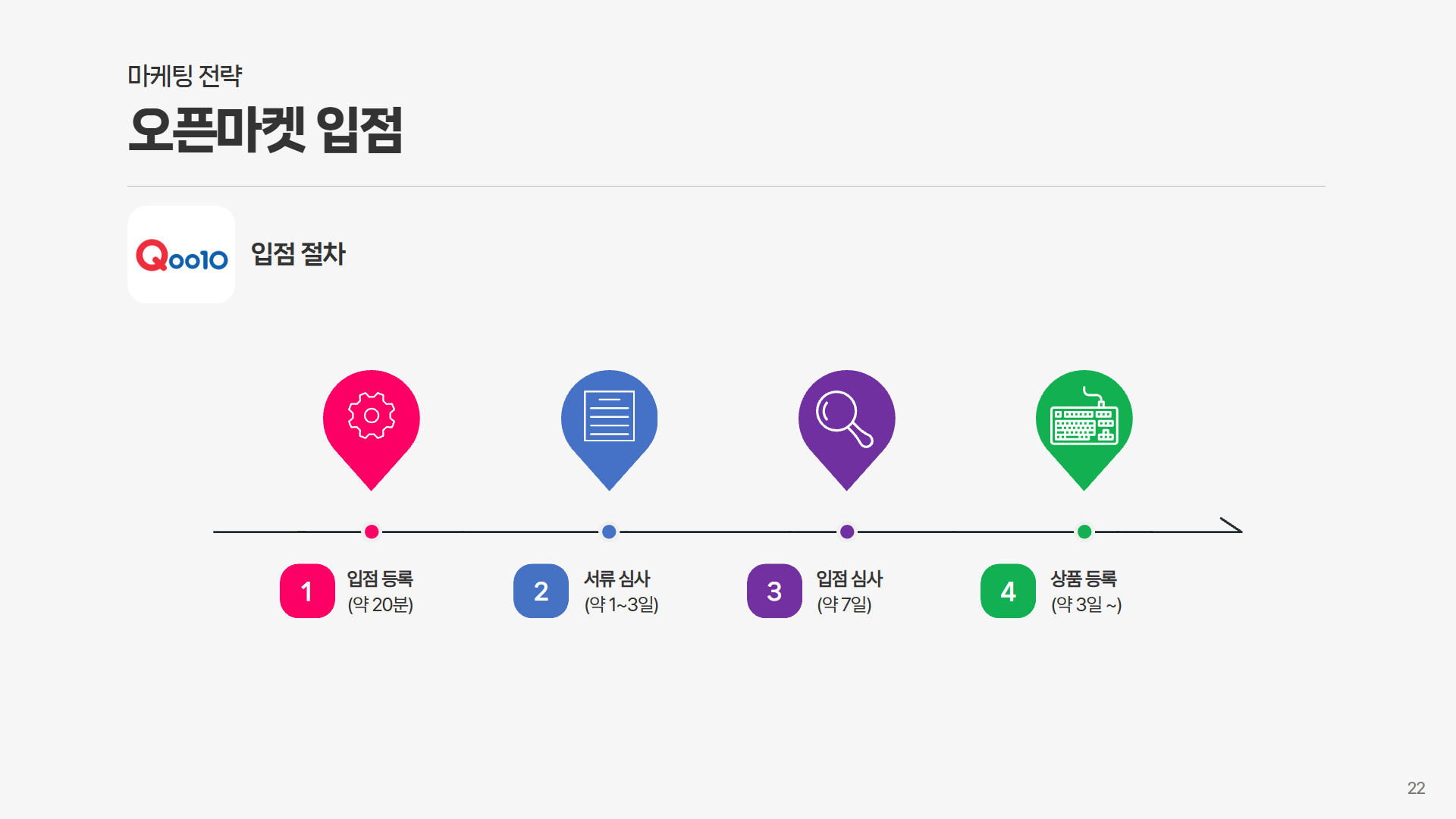 마케팅 전략

오픈마켓 입점

Qoo10

입점 절차

1 입점 등록 (약 20분)

2 서류 심사 (약 1~3일)

3 입점 심사 (약 7일)

4 상품 등록 (약 3일 ~)

22